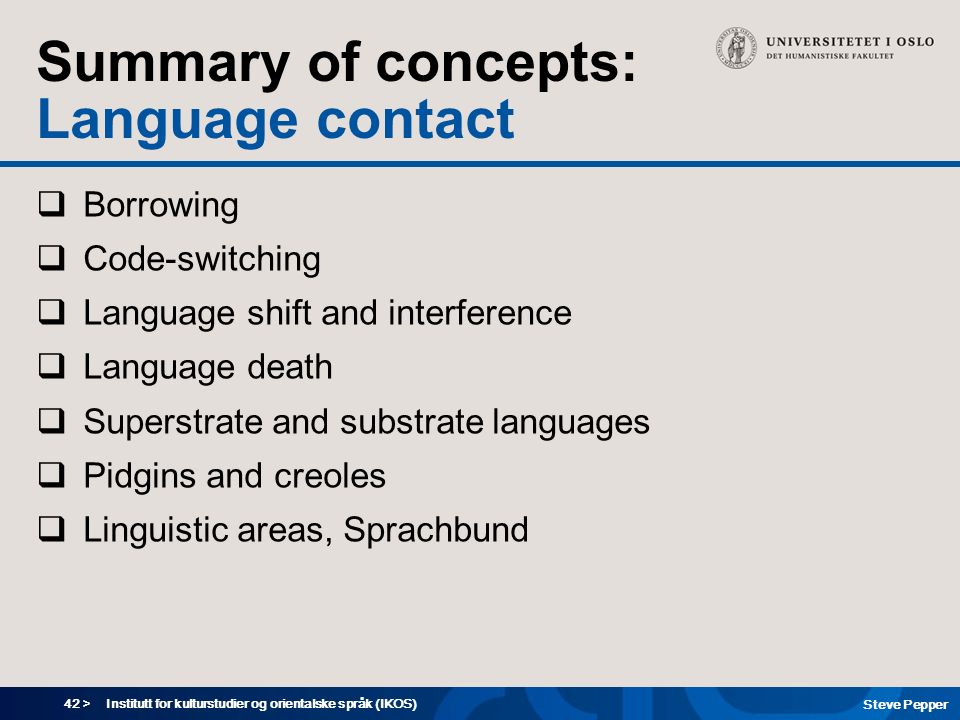 Summary of concepts:
Language contact

UNIVERSITETET I OSLO
DET HUMANISTISKE FAKULTET

❑ Borrowing
❑ Code-switching
❑ Language shift and interference
❑ Language death
❑ Superstrate and substrate languages
❑ Pidgins and creoles
❑ Linguistic areas, Sprachbund

42 > Institutt for kulturstudier og orientalske språk (IKOS)

Steve Pepper